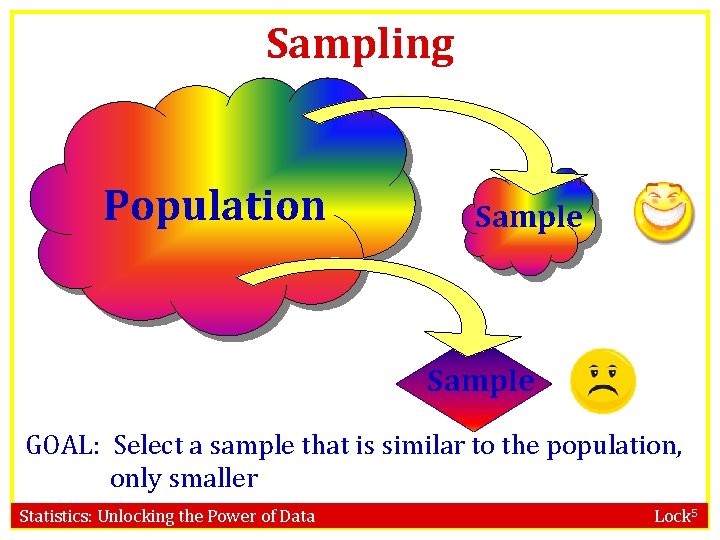 Sampling

Population

Sample

Sample

GOAL: Select a sample that is similar to the population, only smaller

Statistics: Unlocking the Power of Data

Lock$^5$